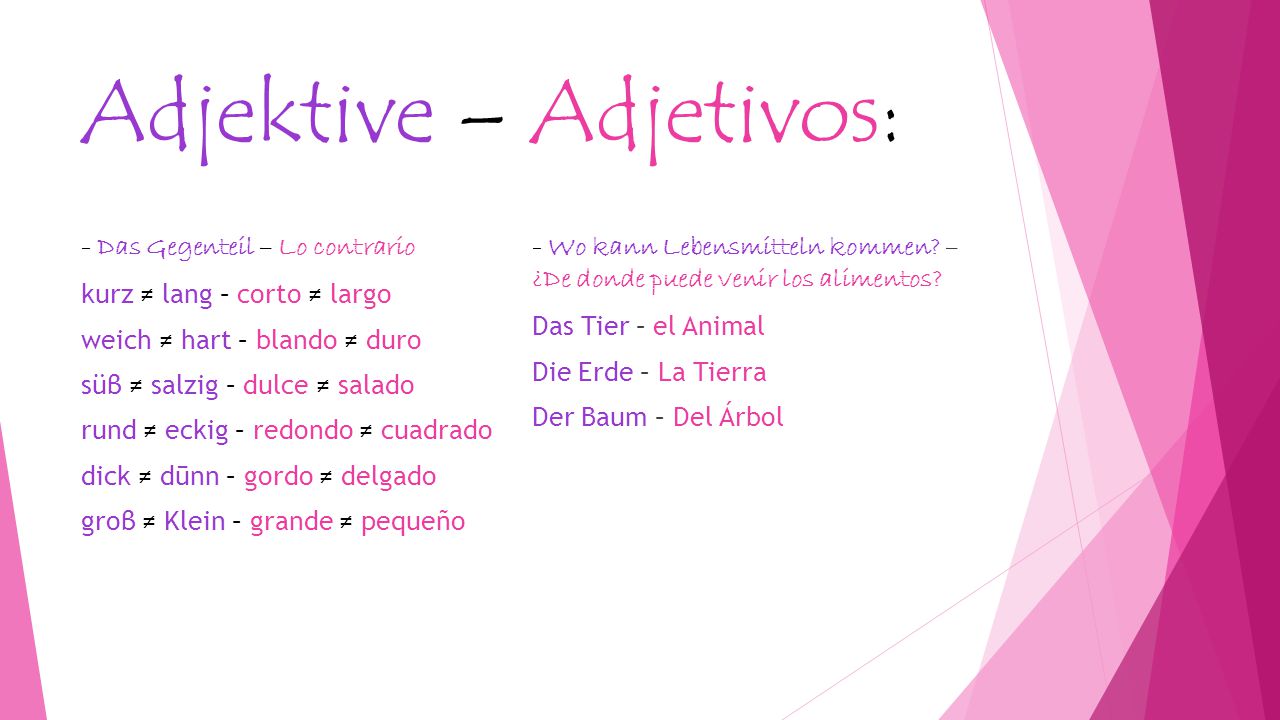 Adjektive – Adjetivos:

– Das Gegenteil – Lo contrario

kurz ≠ lang – corto ≠ largo

weich ≠ hart – blando ≠ duro

süß ≠ salzig – dulce ≠ salado

rund ≠ eckig – redondo ≠ cuadrado

dick ≠ dūnn – gordo ≠ delgado

groß ≠ Klein – grande ≠ pequeño

– Wo kann Lebensmitteln kommen? – ¿De donde puede venir los alimentos?

Das Tier – el Animal

Die Erde – La Tierra

Der Baum – Del Árbol